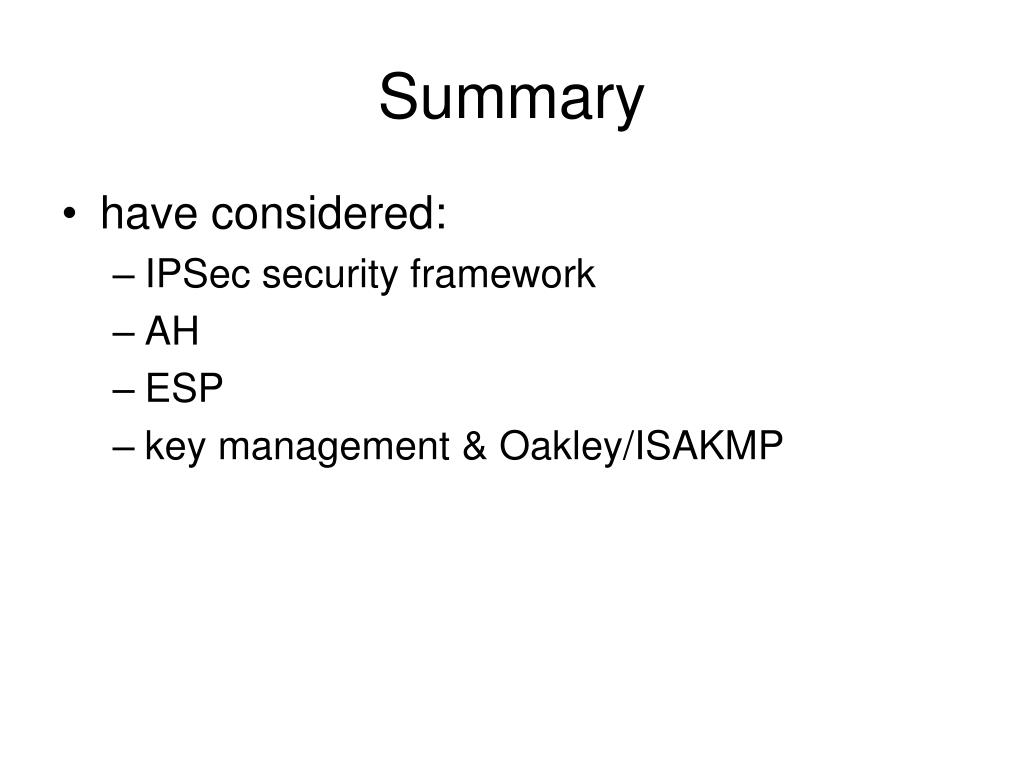 Summary

• have considered:
– IPSec security framework
– AH
– ESP
– key management & Oakley/ISAKMP